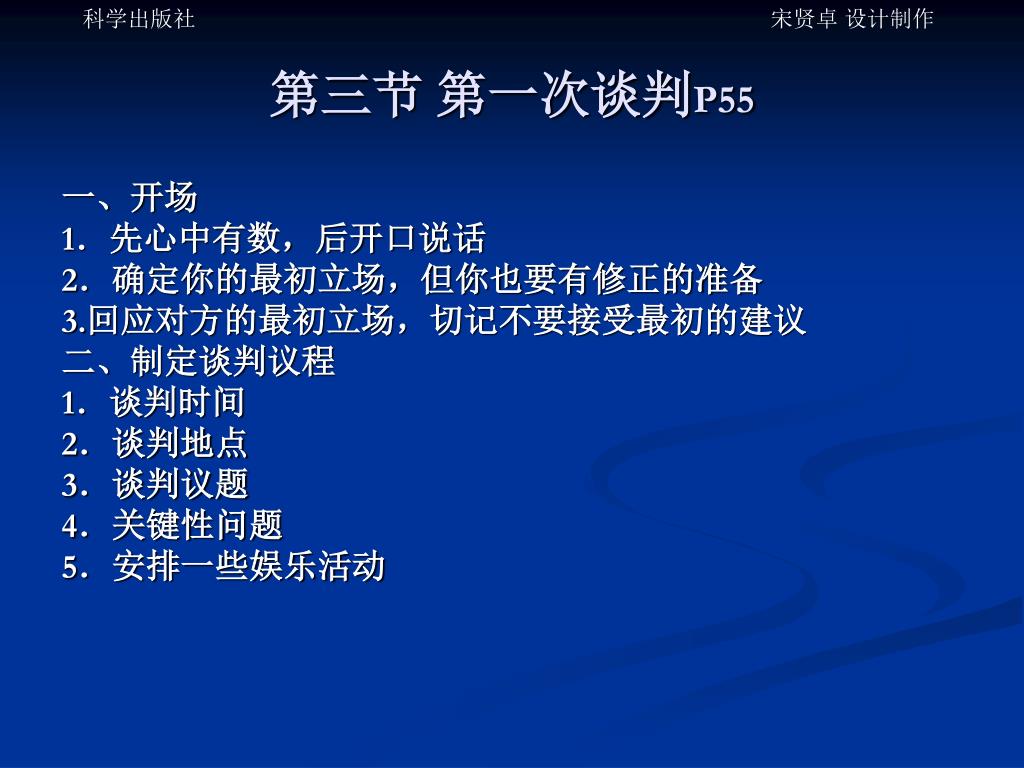 科学出版社 宋贤卓 设计制作

第三节 第一次谈判P55

一、开场
1．先心中有数，后开口说话
2．确定你的最初立场，但你也要有修正的准备
3.回应对方的最初立场，切记不要接受最初的建议
二、制定谈判议程
1．谈判时间
2．谈判地点
3．谈判议题
4．关键性问题
5．安排一些娱乐活动